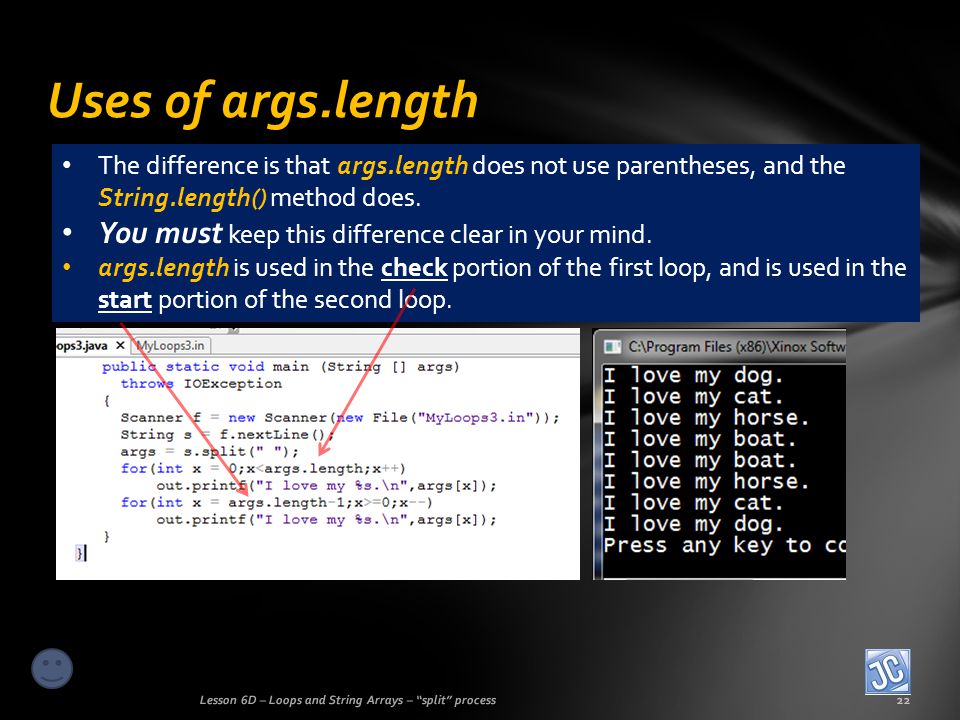 Uses of args.length

• The difference is that args.length does not use parentheses, and the String.length() method does.
• You must keep this difference clear in your mind.
• args.length is used in the check portion of the first loop, and is used in the start portion of the second loop.

ops3.java × MyLoops3.in

public static void main (String [] args)
  throws IOException
  {
    Scanner f = new Scanner(new File("MyLoops3.in"));
    String s = f.nextLine();
    args = s.split(" ");
    for(int x = 0;x<args.length;x++)
       out.printf("I love my %s.\n",args[x]);
    for(int x = args.length-1;x>=0;x--)
       out.printf("I love my %s.\n",args[x]);
  }
}

C:\Program Files (x86)\Xinox Softw
I love my dog.
I love my cat.
I love my horse.
I love my boat.
I love my boat.
I love my horse.
I love my cat.
I love my dog.
Press any key to co

JC

Lesson 6D – Loops and String Arrays – "split" process

22